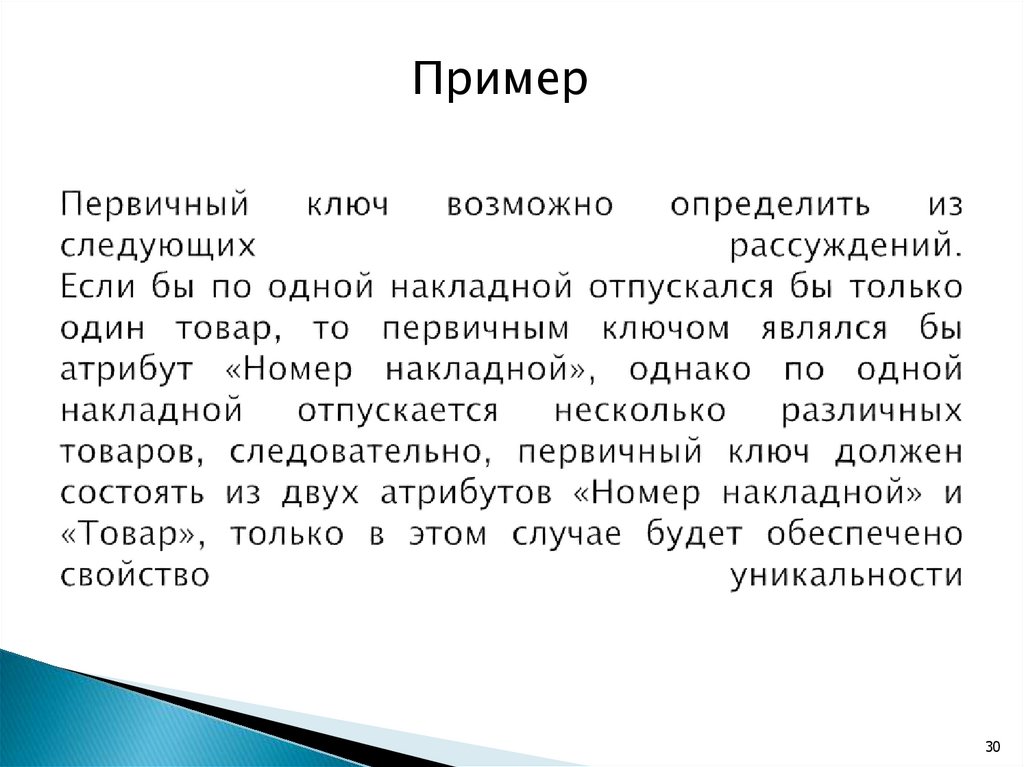 Пример

Первичный ключ возможно определить из следующих рассуждений.
Если бы по одной накладной отпускался бы только один товар, то первичным ключом являлся бы атрибут «Номер накладной», однако по одной накладной отпускается несколько различных товаров, следовательно, первичный ключ должен состоять из двух атрибутов «Номер накладной» и «Товар», только в этом случае будет обеспечено свойство уникальности

30